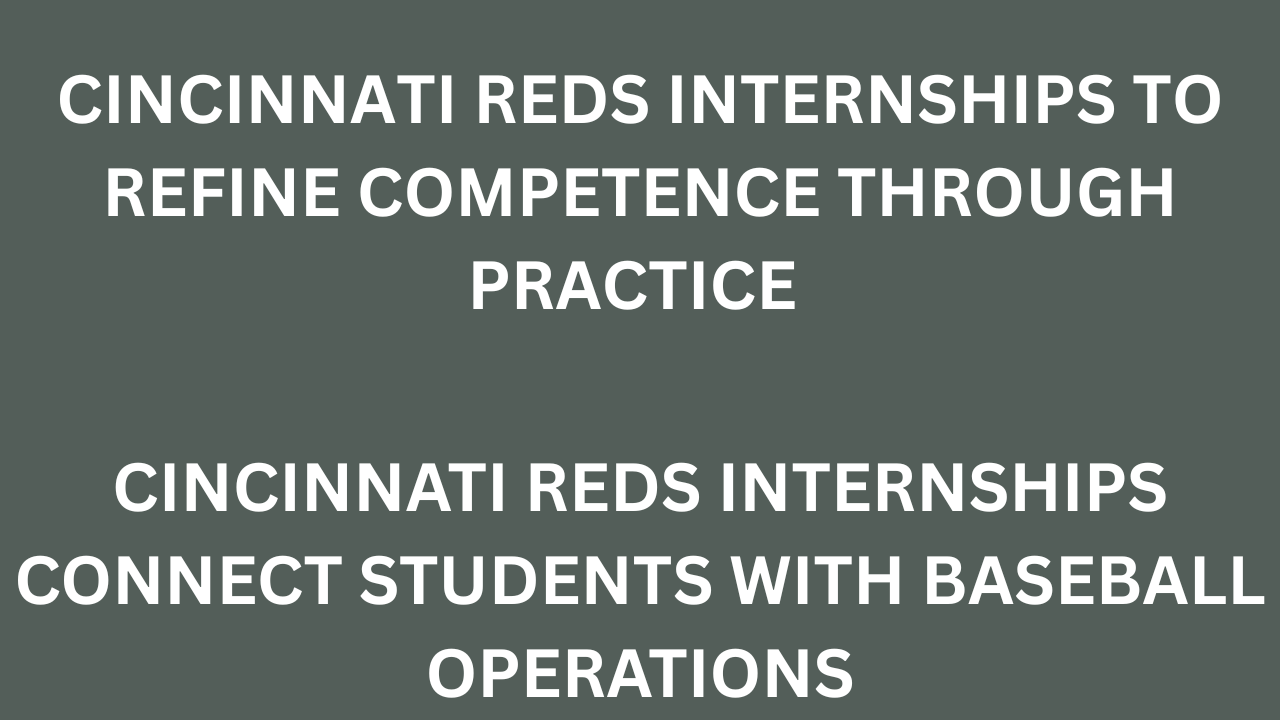 CINCINNATI REDS INTERNSHIPS TO REFINE COMPETENCE THROUGH PRACTICE

CINCINNATI REDS INTERNSHIPS CONNECT STUDENTS WITH BASEBALL OPERATIONS